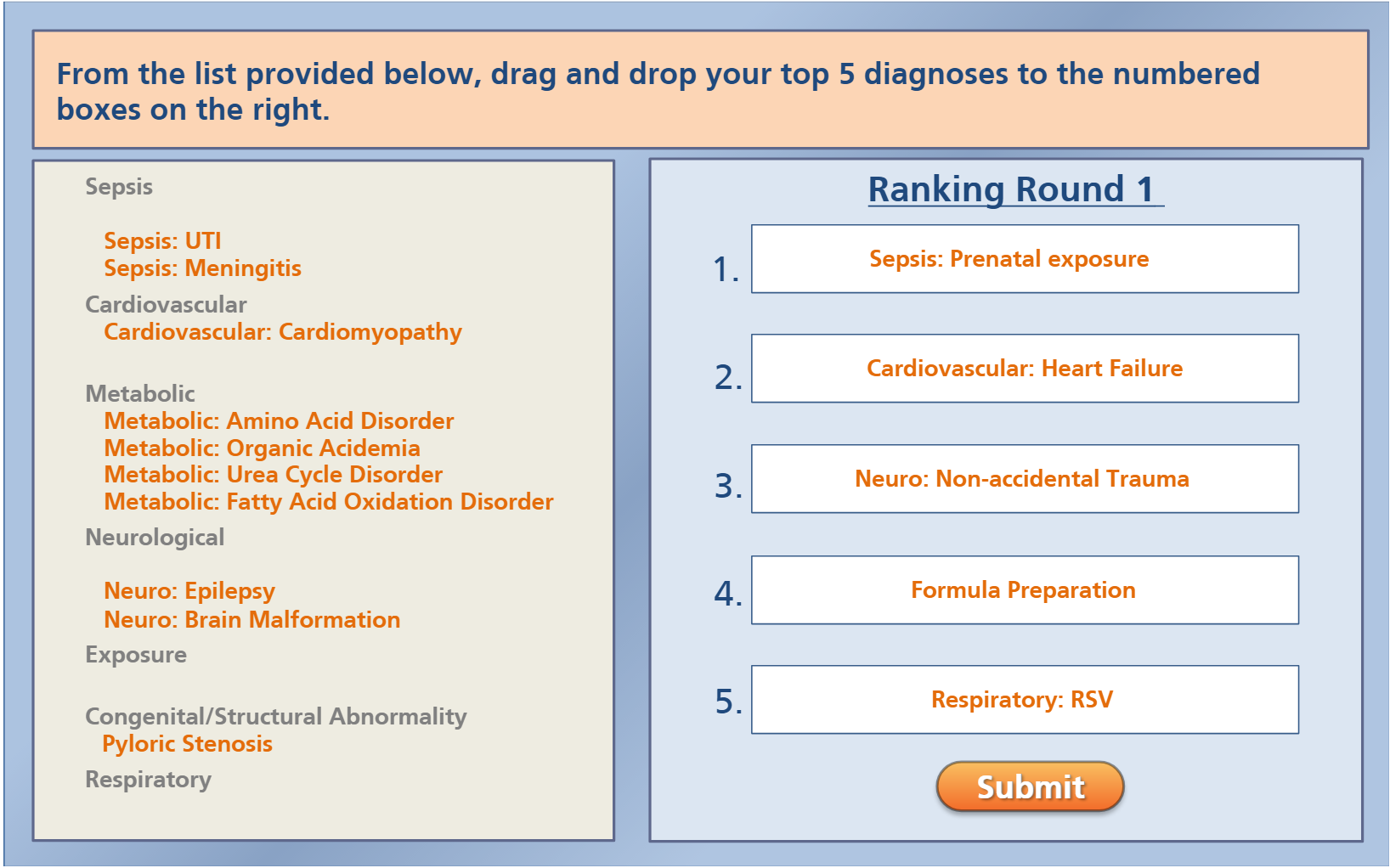 From the list provided below, drag and drop your top 5 diagnoses to the numbered boxes on the right.

Sepsis

Sepsis: UTI
Sepsis: Meningitis

Cardiovascular
Cardiovascular: Cardiomyopathy

Metabolic
Metabolic: Amino Acid Disorder
Metabolic: Organic Acidemia
Metabolic: Urea Cycle Disorder
Metabolic: Fatty Acid Oxidation Disorder

Neurological

Neuro: Epilepsy
Neuro: Brain Malformation

Exposure

Congenital/Structural Abnormality
Pyloric Stenosis

Respiratory

Ranking Round 1

1. Sepsis: Prenatal exposure

2. Cardiovascular: Heart Failure

3. Neuro: Non-accidental Trauma

4. Formula Preparation

5. Respiratory: RSV

Submit